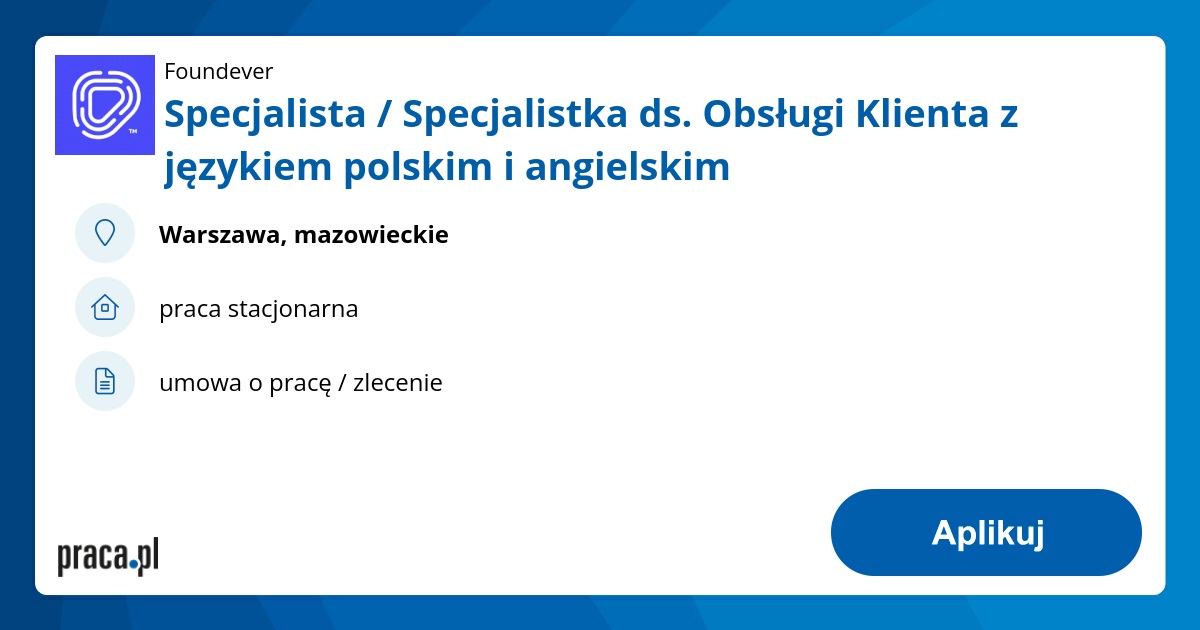 Foundever
Specjalista / Specjalistka ds. Obsługi Klienta z językiem polskim i angielskim

Warszawa, mazowieckie

praca stacjonarna

umowa o pracę / zlecenie

praca.pl

Aplikuj